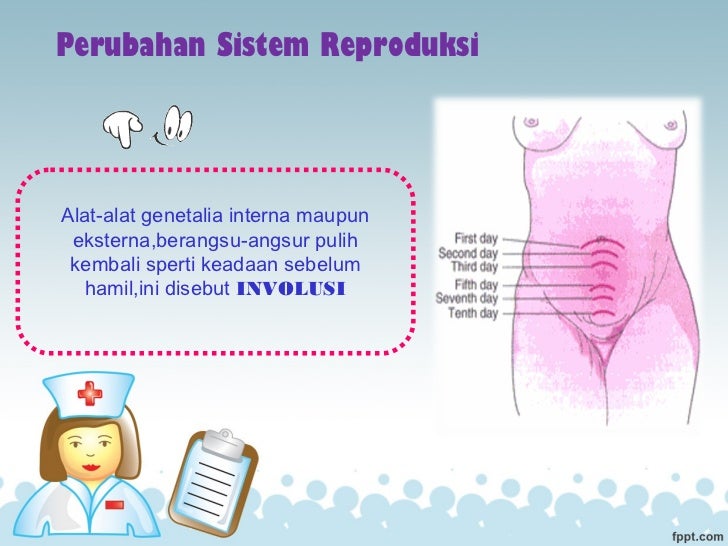 Perubahan Sistem Reproduksi

Alat-alat genetalia interna maupun eksterna,berangsu-angsur pulih kembali sperti keadaan sebelum hamil,ini disebut INVOLUSI

First day
Second day
Third day
Fifth day
Seventh day
Tenth day

fppt.com